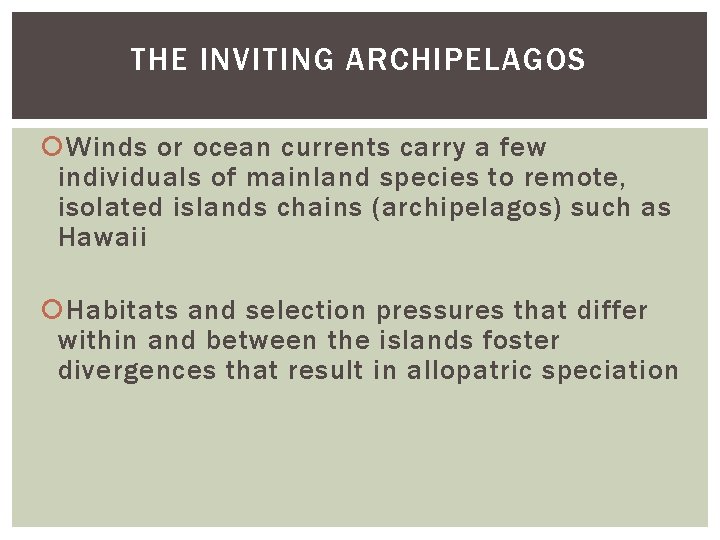 THE INVITING ARCHIPELAGOS

Winds or ocean currents carry a few individuals of mainland species to remote, isolated islands chains (archipelagos) such as Hawaii

Habitats and selection pressures that differ within and between the islands foster divergences that result in allopatric speciation